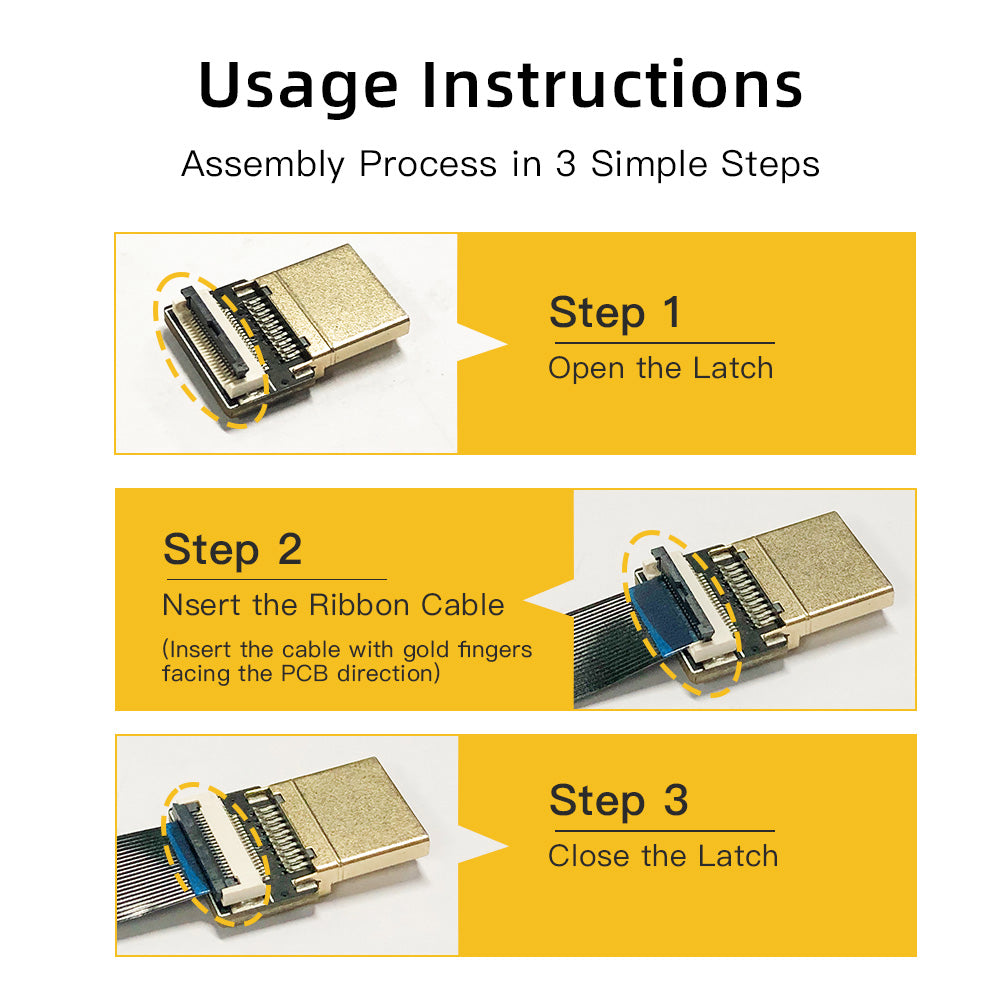 Usage Instructions

Assembly Process in 3 Simple Steps

Step 1

Open the Latch

Step 2

Nsert the Ribbon Cable

(Insert the cable with gold fingers facing the PCB direction)

Step 3

Close the Latch